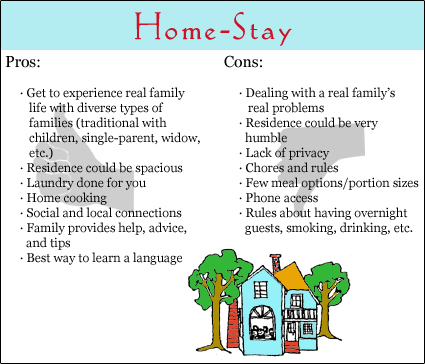 Home-Stay

Pros:

· Get to experience real family life with diverse types of families (traditional with children, single-parent, widow, etc.)
· Residence could be spacious
· Laundry done for you
· Home cooking
· Social and local connections
· Family provides help, advice, and tips
· Best way to learn a language

Cons:

· Dealing with a real family's real problems
· Residence could be very humble
· Lack of privacy
· Chores and rules
· Few meal options/portion sizes
· Phone access
· Rules about having overnight guests, smoking, drinking, etc.